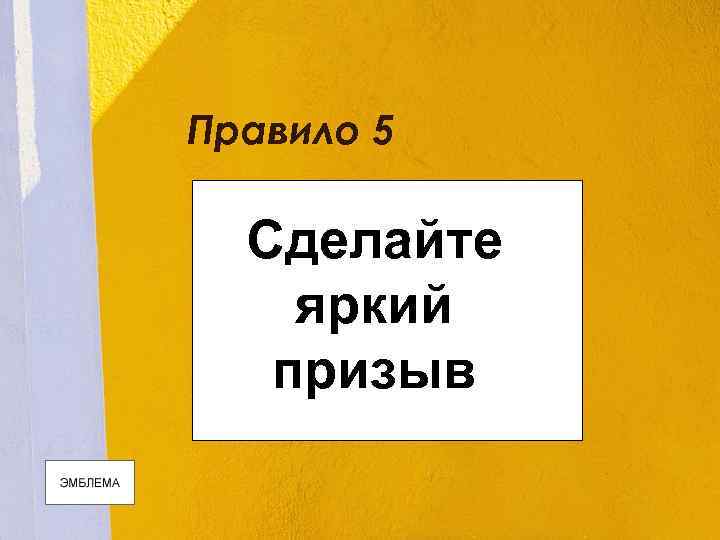 Правило 5

Сделайте яркий призыв

ЭМБЛЕМА